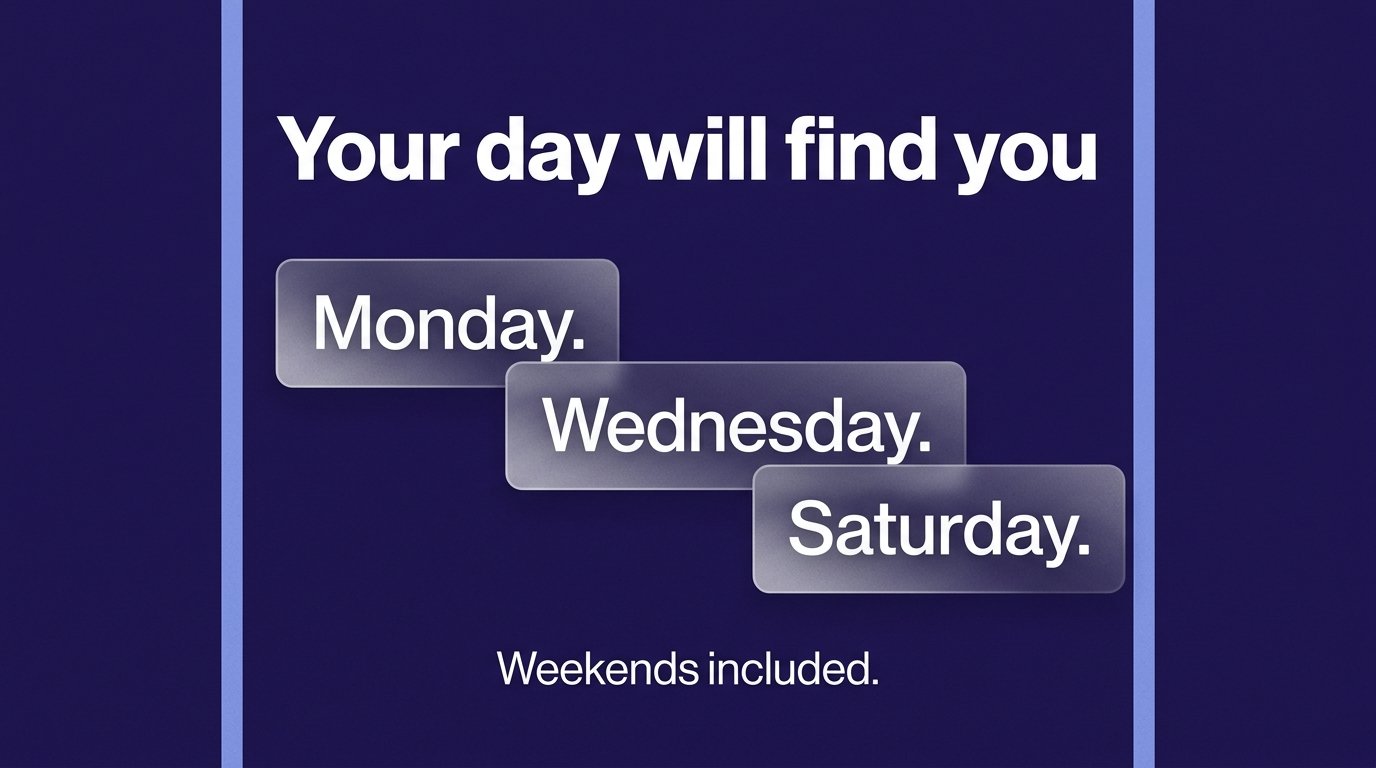 Your day will find you

Monday.

Wednesday.

Saturday.

Weekends included.